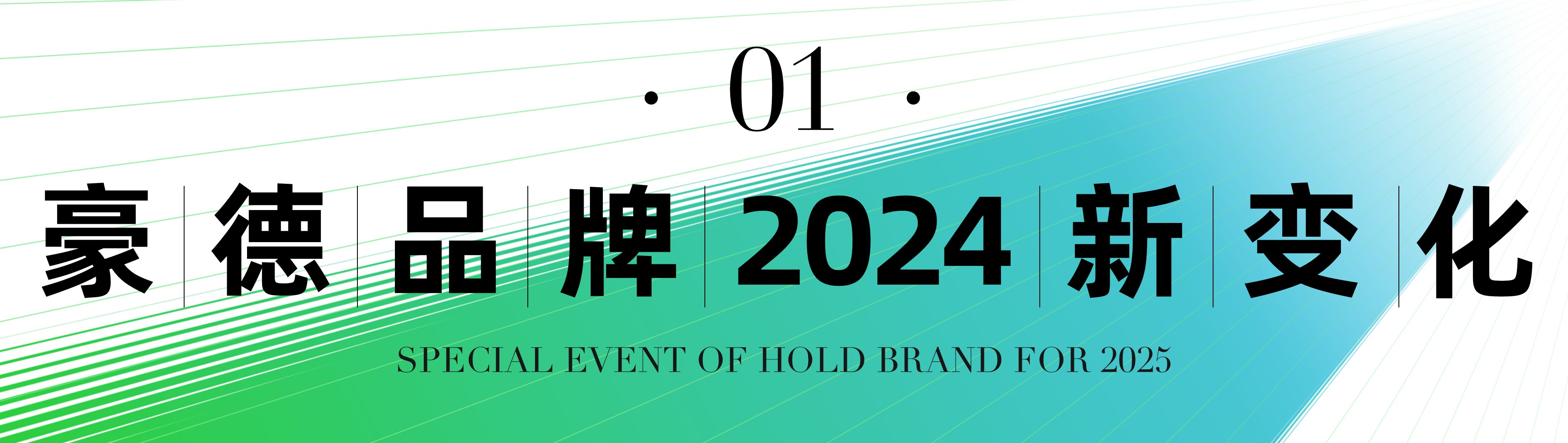 · 01 ·

豪德品牌2024新变化

SPECIAL EVENT OF HOLD BRAND FOR 2025